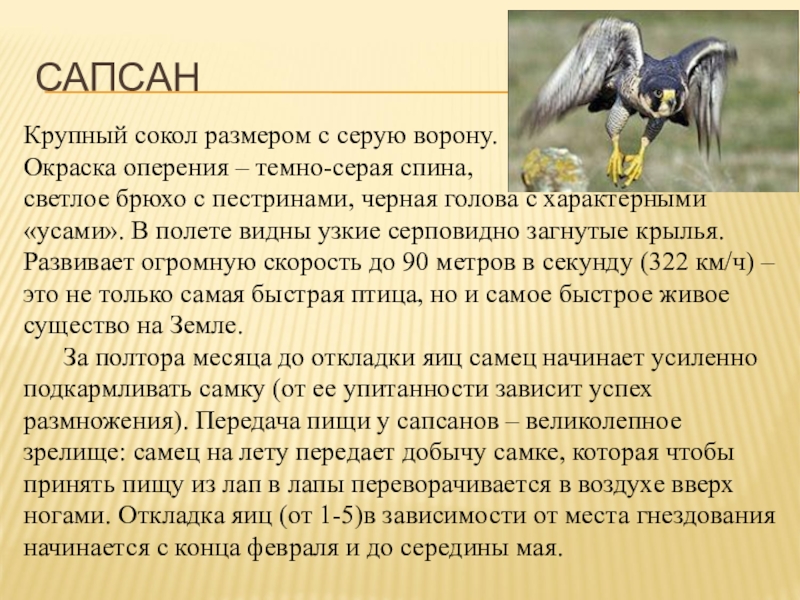 САПСАН

Крупный сокол размером с серую ворону. Окраска оперения – темно-серая спина, светлое брюхо с пестринами, черная голова с характерными «усами». В полете видны узкие серповидно загнутые крылья. Развивает огромную скорость до 90 метров в секунду (322 км/ч) – это не только самая быстрая птица, но и самое быстрое живое существо на Земле.

За полтора месяца до откладки яиц самец начинает усиленно подкармливать самку (от ее упитанности зависит успех размножения). Передача пищи у сапсанов – великолепное зрелище: самец на лету передает добычу самке, которая чтобы принять пищу из лап в лапы переворачивается в воздухе вверх ногами. Откладка яиц (от 1-5)в зависимости от места гнездования начинается с конца февраля и до середины мая.